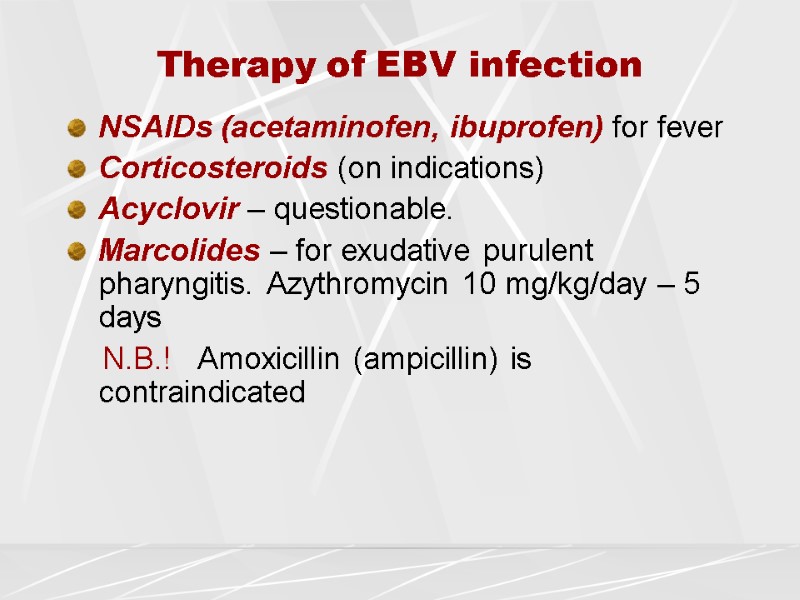 Therapy of EBV infection

NSAIDs (acetaminofen, ibuprofen) for fever

Corticosteroids (on indications)

Acyclovir – questionable.

Marcolides – for exudative purulent pharyngitis. Azythromycin 10 mg/kg/day – 5 days

N.B.! Amoxicillin (ampicillin) is contraindicated